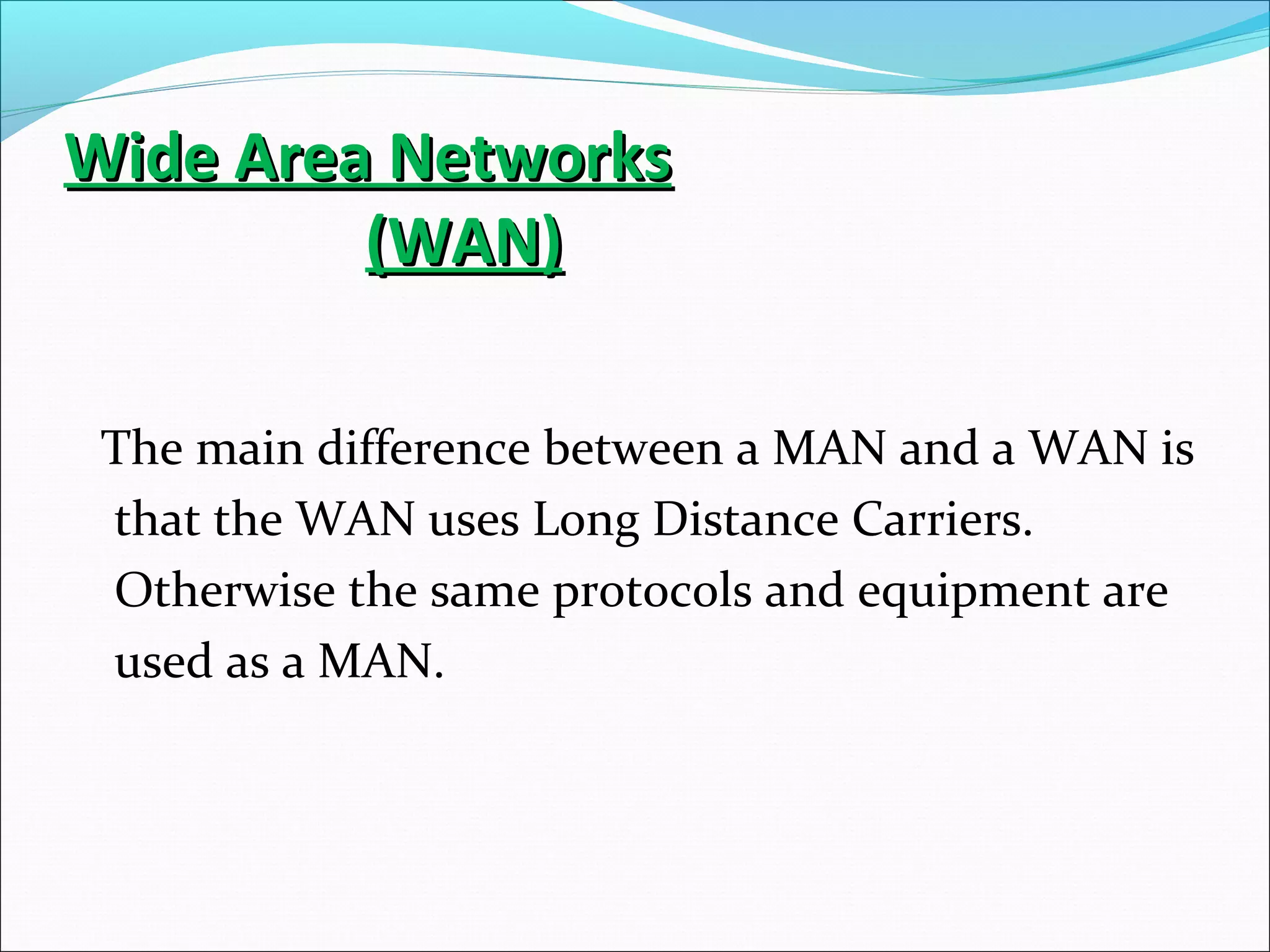 Wide Area Networks
(WAN)

The main difference between a MAN and a WAN is that the WAN uses Long Distance Carriers. Otherwise the same protocols and equipment are used as a MAN.